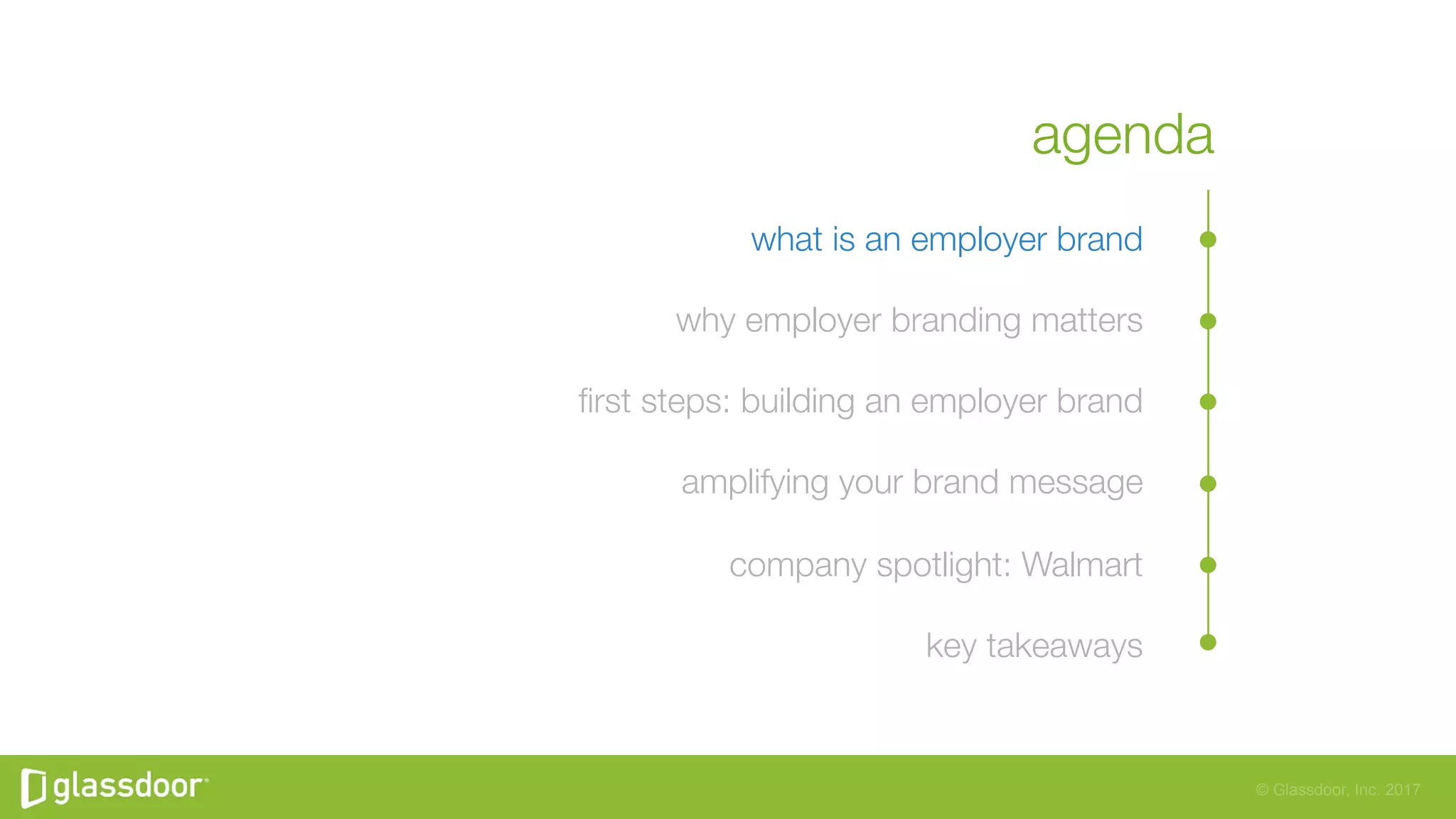 agenda

what is an employer brand

why employer branding matters

first steps: building an employer brand

amplifying your brand message

company spotlight: Walmart

key takeaways

glassdoor

© Glassdoor, Inc. 2017